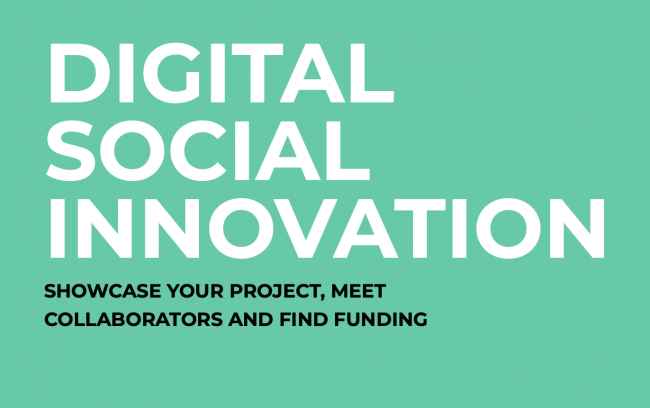 DIGITAL SOCIAL INNOVATION

SHOWCASE YOUR PROJECT, MEET COLLABORATORS AND FIND FUNDING